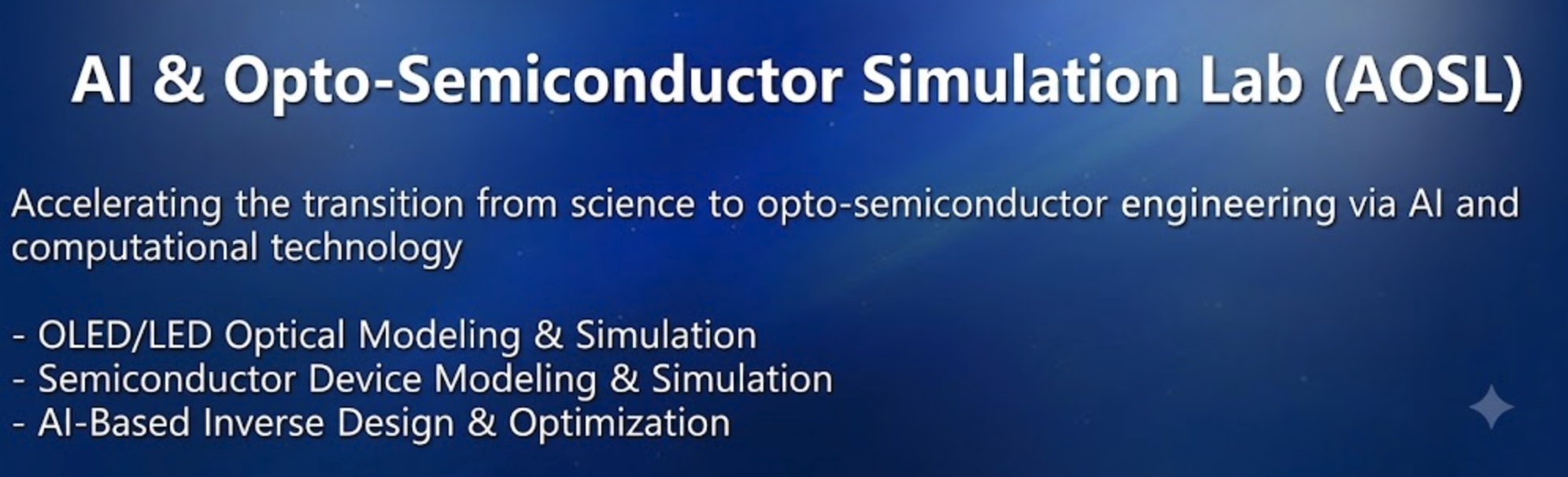 AI & Opto-Semiconductor Simulation Lab (AOSL)

Accelerating the transition from science to opto-semiconductor engineering via AI and computational technology

- OLED/LED Optical Modeling & Simulation
- Semiconductor Device Modeling & Simulation
- AI-Based Inverse Design & Optimization